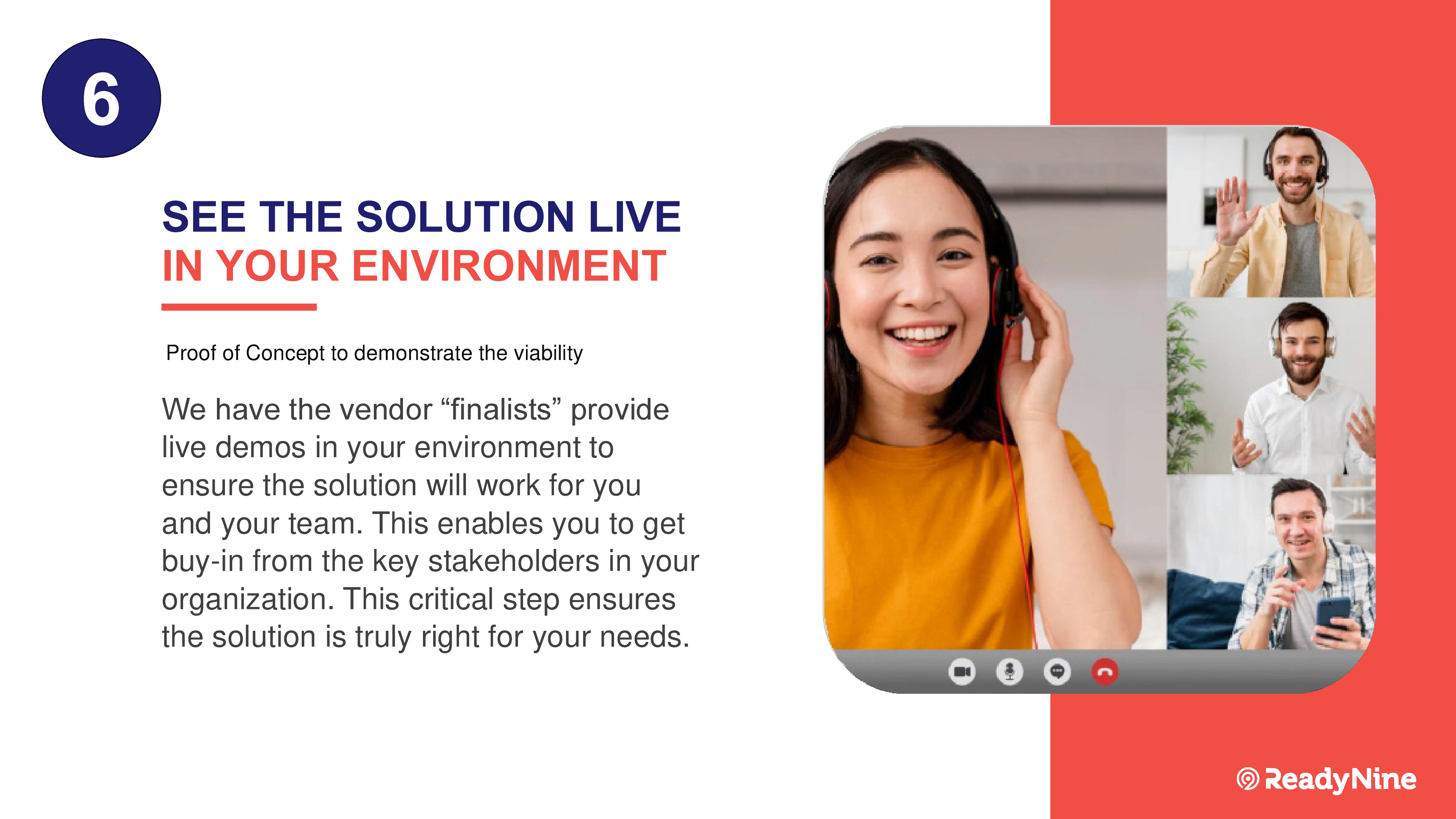 6

SEE THE SOLUTION LIVE
IN YOUR ENVIRONMENT

Proof of Concept to demonstrate the viability

We have the vendor “finalists” provide live demos in your environment to ensure the solution will work for you and your team. This enables you to get buy-in from the key stakeholders in your organization. This critical step ensures the solution is truly right for your needs.

ReadyNine